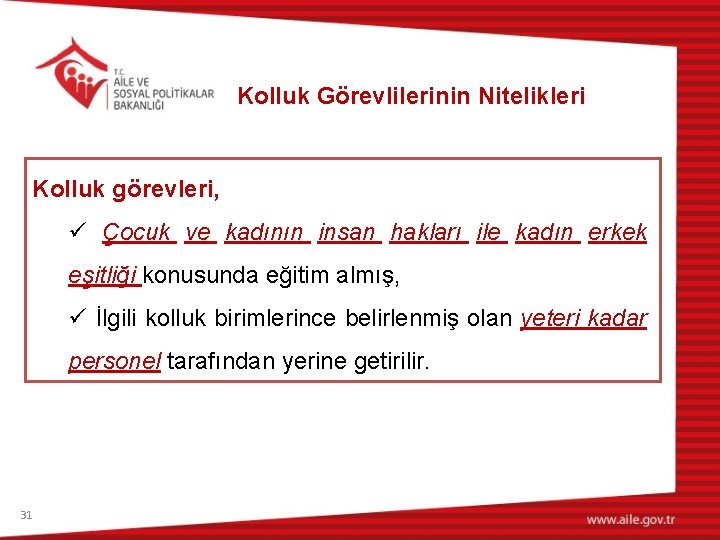 T.C.
AİLE VE
SOSYAL POLİTİKALAR
BAKANLIĞI

Kolluk Görevlilerinin Nitelikleri

Kolluk görevleri,

✓ Çocuk ve kadının insan hakları ile kadın erkek eşitliği konusunda eğitim almış,

✓ İlgili kolluk birimlerince belirlenmiş olan yeteri kadar personel tarafından yerine getirilir.

31

www.aile.gov.tr